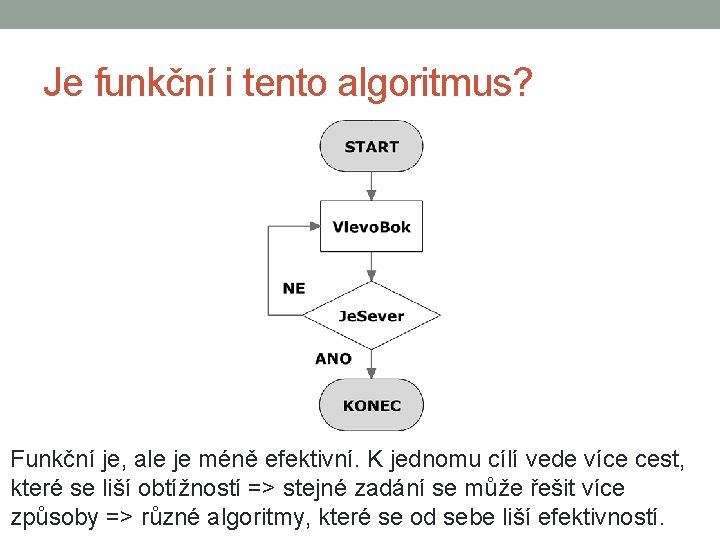 Je funkční i tento algoritmus?

START

VlevoBok

NE

JeSever

ANO

KONEC

Funkční je, ale je méně efektivní. K jednomu cílí vede více cest, které se liší obtížností => stejné zadání se může řešit více způsoby => různé algoritmy, které se od sebe liší efektivností.